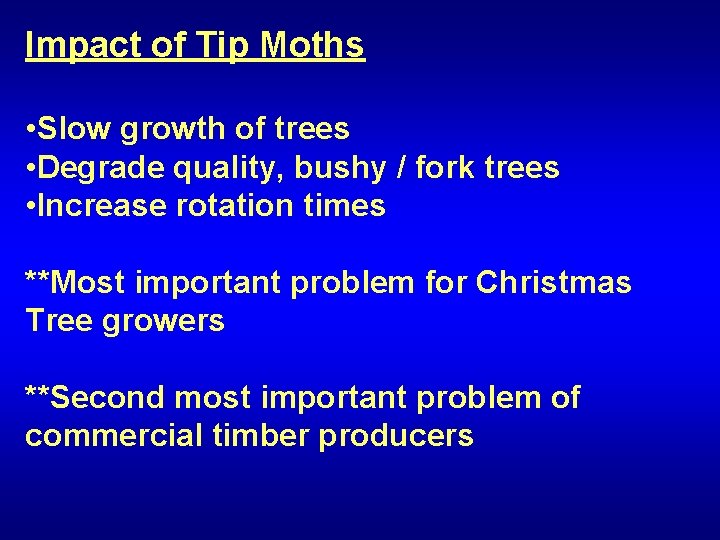 Impact of Tip Moths

•Slow growth of trees
•Degrade quality, bushy / fork trees
•Increase rotation times

**Most important problem for Christmas Tree growers

**Second most important problem of commercial timber producers